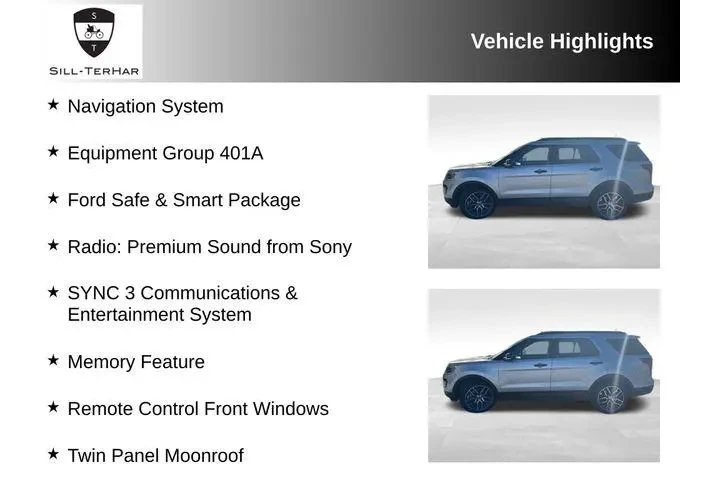 S
T
SILL-TERHAR

Vehicle Highlights

★ Navigation System

★ Equipment Group 401A

★ Ford Safe & Smart Package

★ Radio: Premium Sound from Sony

★ SYNC 3 Communications & Entertainment System

★ Memory Feature

★ Remote Control Front Windows

★ Twin Panel Moonroof